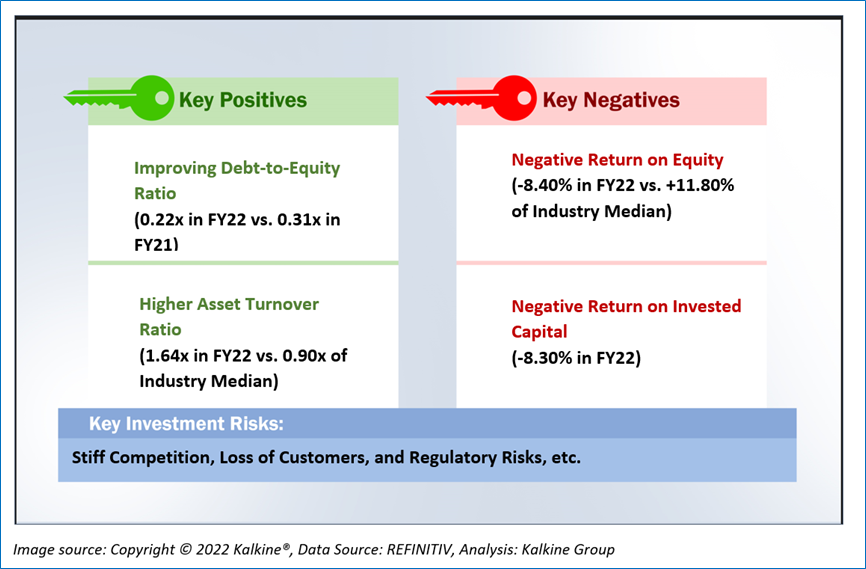 Key Positives

Improving Debt-to-Equity Ratio
(0.22x in FY22 vs. 0.31x in FY21)

Higher Asset Turnover Ratio
(1.64x in FY22 vs. 0.90x of Industry Median)

Key Negatives

Negative Return on Equity
(-8.40% in FY22 vs. +11.80% of Industry Median)

Negative Return on Invested Capital
(-8.30% in FY22)

Key Investment Risks:

Stiff Competition, Loss of Customers, and Regulatory Risks, etc.

Image source: Copyright © 2022 Kalkine®, Data Source: REFINITIV, Analysis: Kalkine Group